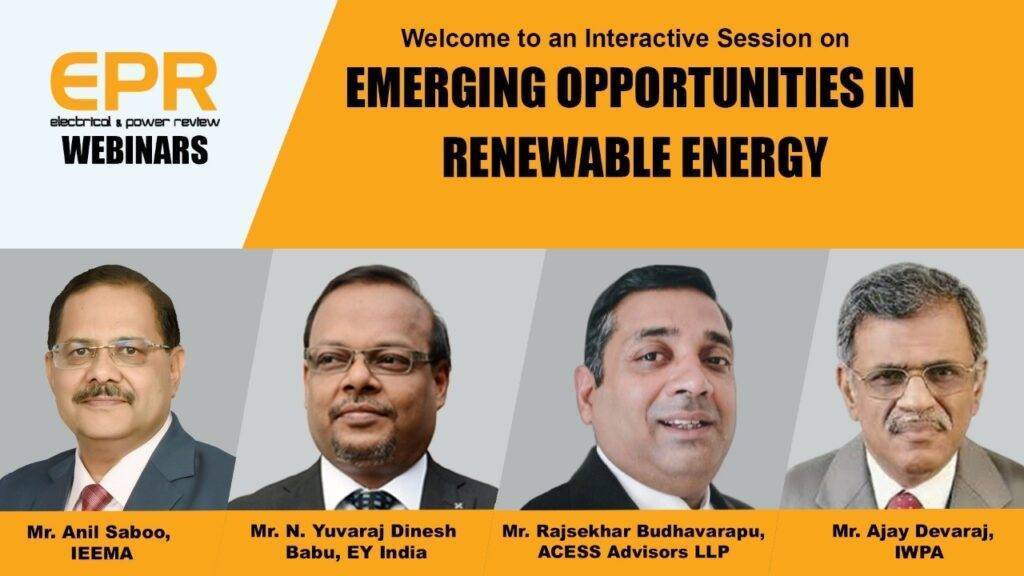 EPR
electrical & power review
WEBINARS

Welcome to an Interactive Session on
EMERGING OPPORTUNITIES IN RENEWABLE ENERGY

Mr. Anil Saboo, IEEMA

Mr. N. Yuvaraj Dinesh Babu, EY India

Mr. Rajsekhar Budhavarapu, ACESS Advisors LLP

Mr. Ajay Devaraj, IWPA